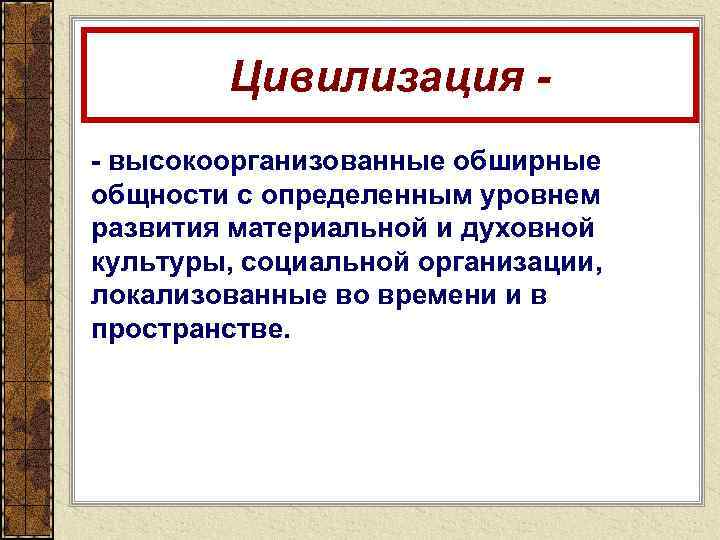 Цивилизация -

- высокоорганизованные обширные общности с определенным уровнем развития материальной и духовной культуры, социальной организации, локализованные во времени и в пространстве.